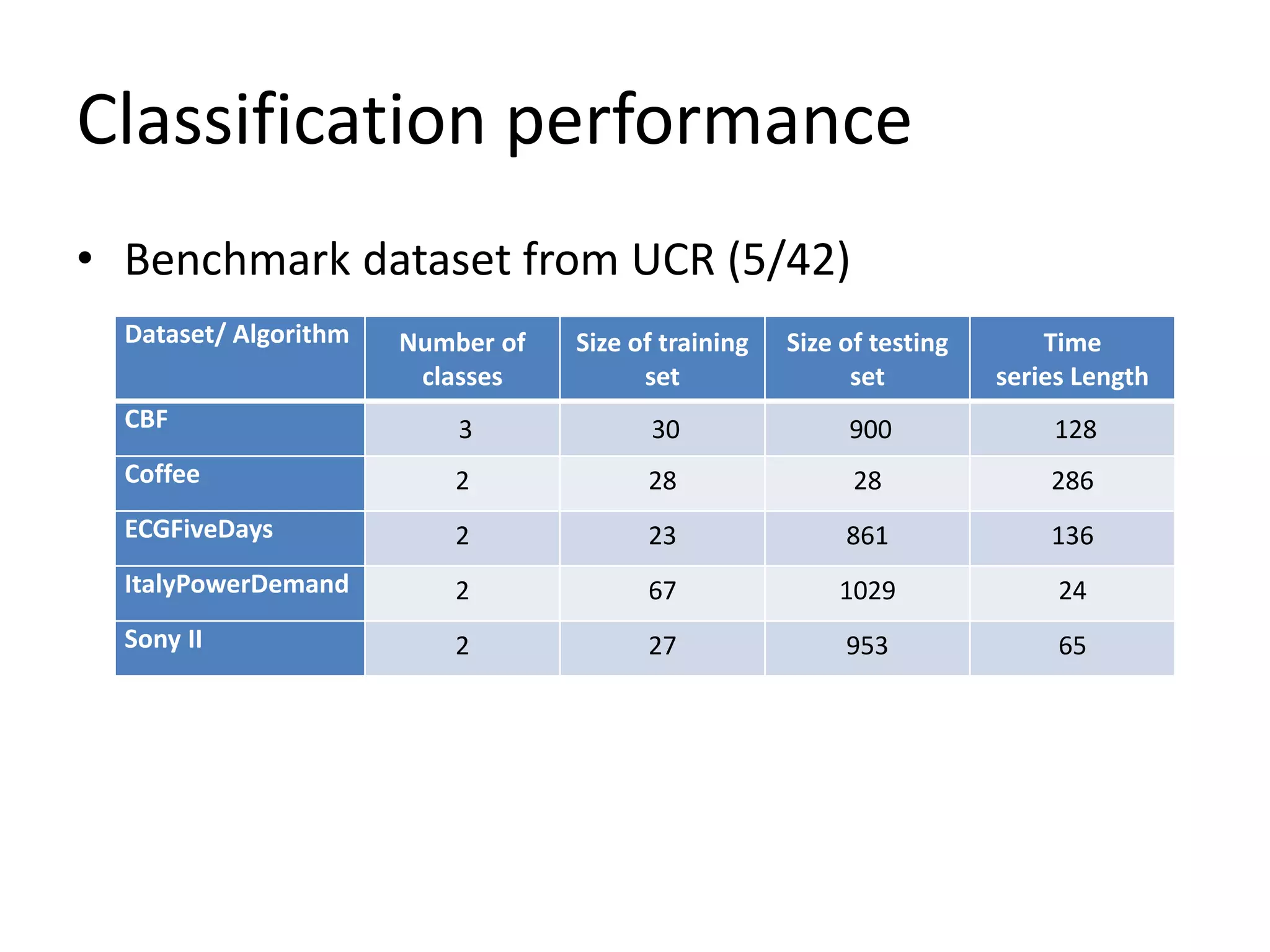 Classification performance

• Benchmark dataset from UCR (5/42)

| Dataset/ Algorithm | Number of classes | Size of training set | Size of testing set | Time series Length |
|---|---|---|---|---|
| CBF | 3 | 30 | 900 | 128 |
| Coffee | 2 | 28 | 28 | 286 |
| ECGFiveDays | 2 | 23 | 861 | 136 |
| ItalyPowerDemand | 2 | 67 | 1029 | 24 |
| Sony II | 2 | 27 | 953 | 65 |